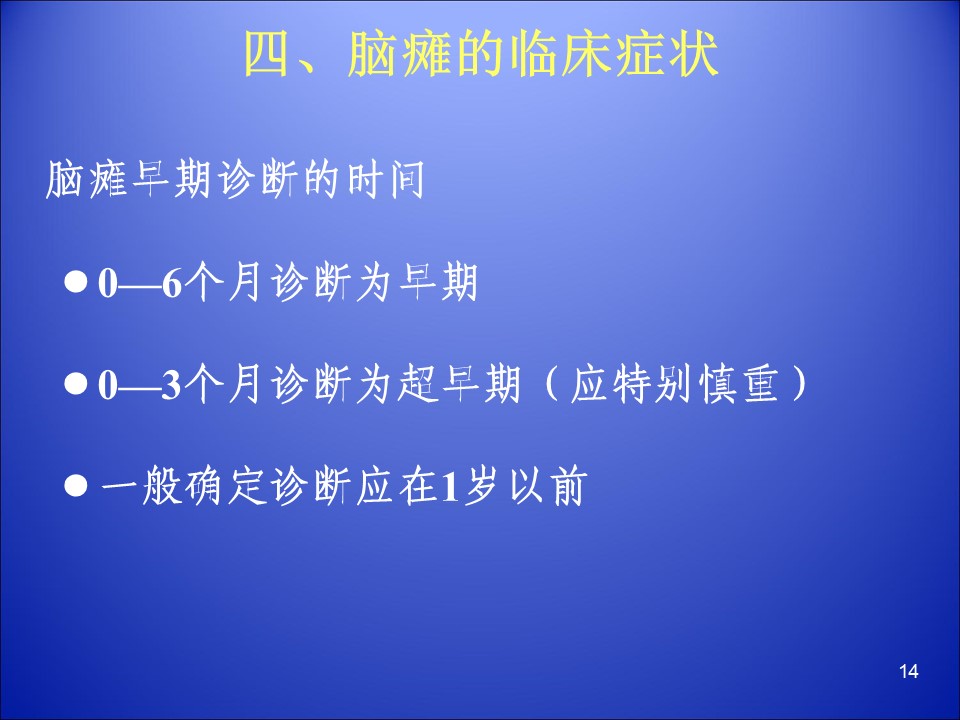 四、脑瘫的临床症状

脑瘫早期诊断的时间

● 0—6个月诊断为早期

● 0—3个月诊断为超早期（应特别慎重）

● 一般确定诊断应在1岁以前

14